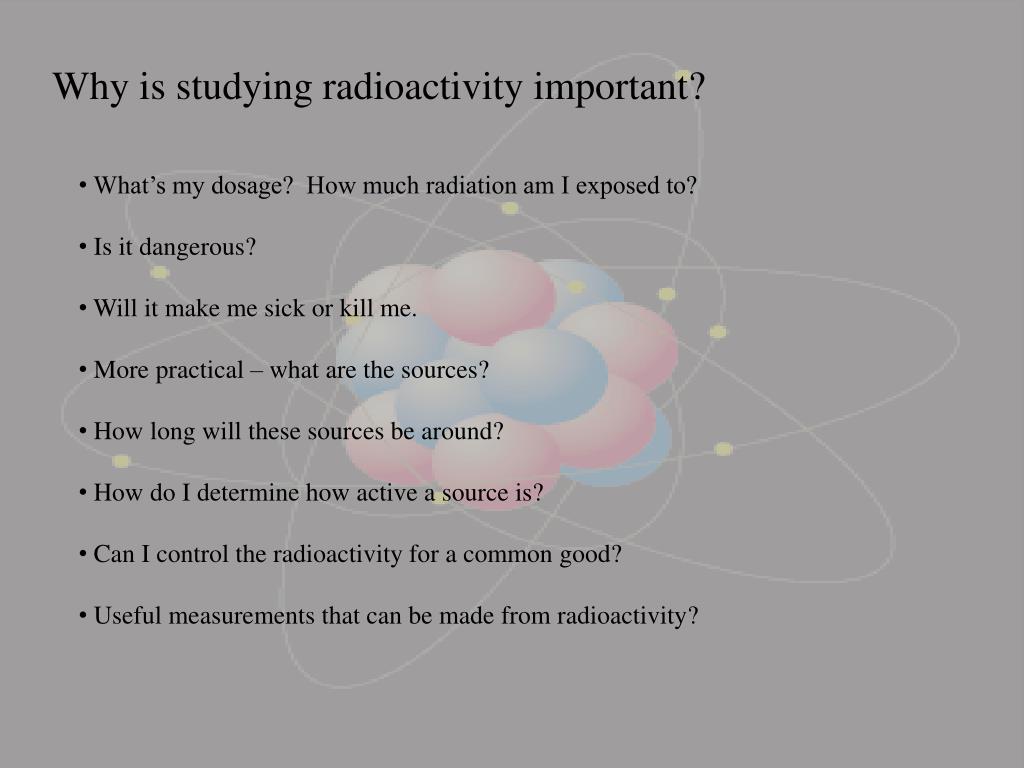 Why is studying radioactivity important?

• What’s my dosage?  How much radiation am I exposed to?

• Is it dangerous?

• Will it make me sick or kill me.

• More practical – what are the sources?

• How long will these sources be around?

• How do I determine how active a source is?

• Can I control the radioactivity for a common good?

• Useful measurements that can be made from radioactivity?